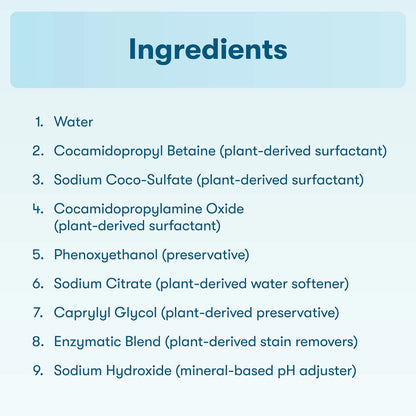 Ingredients

1. Water
2. Cocamidopropyl Betaine (plant-derived surfactant)
3. Sodium Coco-Sulfate (plant-derived surfactant)
4. Cocamidopropylamine Oxide (plant-derived surfactant)
5. Phenoxyethanol (preservative)
6. Sodium Citrate (plant-derived water softener)
7. Caprylyl Glycol (plant-derived preservative)
8. Enzymatic Blend (plant-derived stain removers)
9. Sodium Hydroxide (mineral-based pH adjuster)